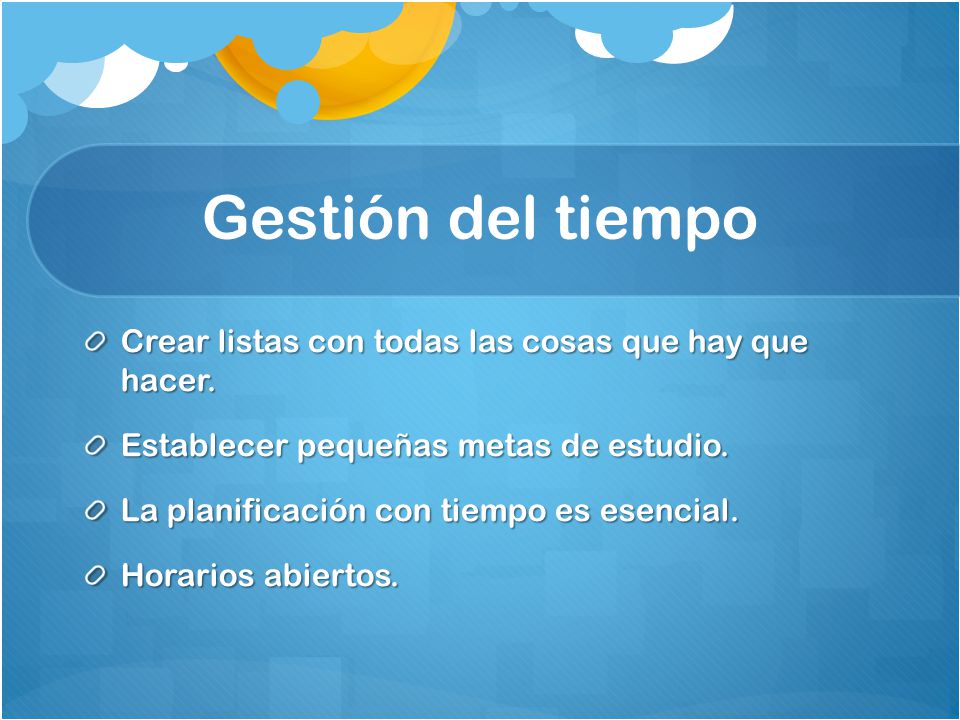 Gestión del tiempo

Crear listas con todas las cosas que hay que hacer.

Establecer pequeñas metas de estudio.

La planificación con tiempo es esencial.

Horarios abiertos.